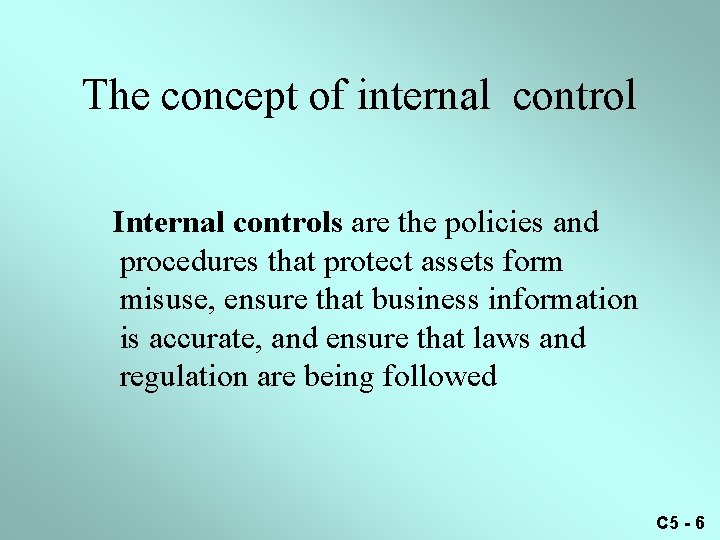 The concept of internal control

Internal controls are the policies and procedures that protect assets form misuse, ensure that business information is accurate, and ensure that laws and regulation are being followed

C5 - 6